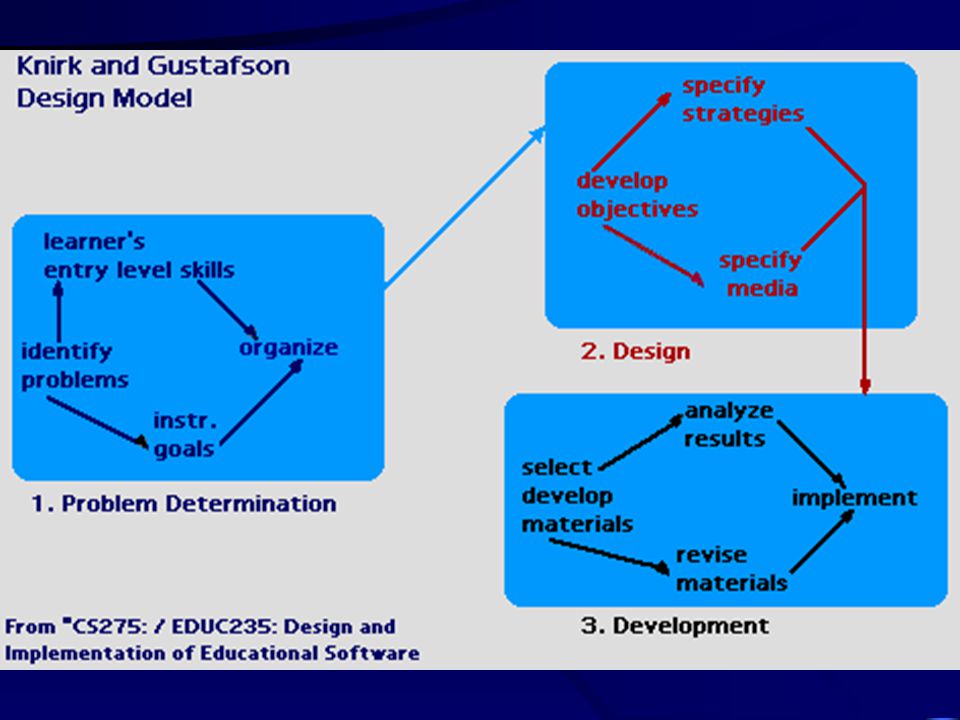 Knirk and Gustafson Design Model

learner's entry level skills

identify problems

organize

instr. goals

1. Problem Determination

specify strategies

develop objectives

specify media

2. Design

analyze results

select develop materials

implement

revise materials

3. Development

From "CS275: / EDUC235: Design and Implementation of Educational Software